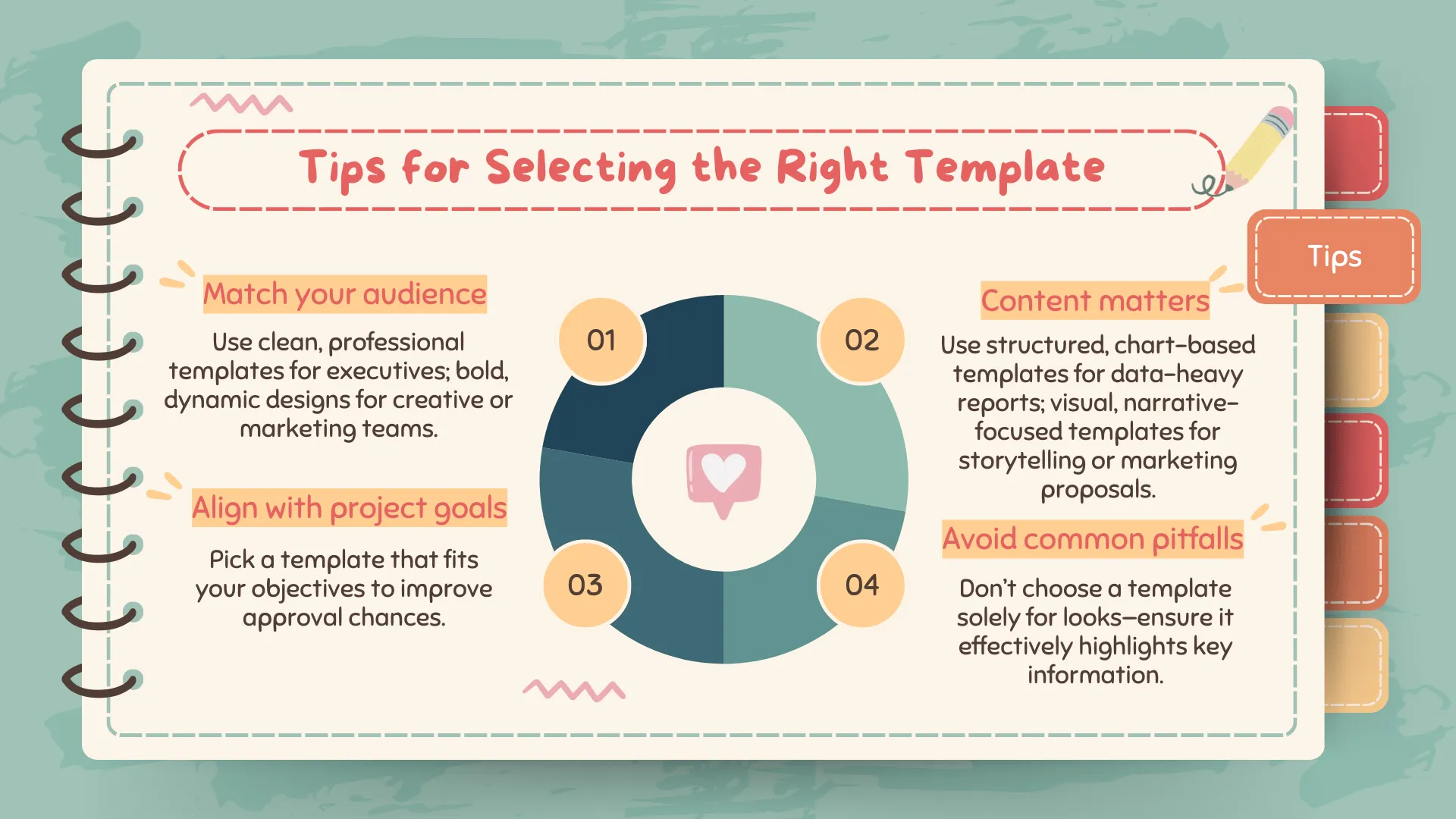 Tips for Selecting the Right Template

Tips

Match your audience

Use clean, professional templates for executives; bold, dynamic designs for creative or marketing teams.

Align with project goals

Pick a template that fits your objectives to improve approval chances.

01

02

03

04

Content matters

Use structured, chart-based templates for data-heavy reports; visual, narrative-focused templates for storytelling or marketing proposals.

Avoid common pitfalls

Don't choose a template solely for looks—ensure it effectively highlights key information.